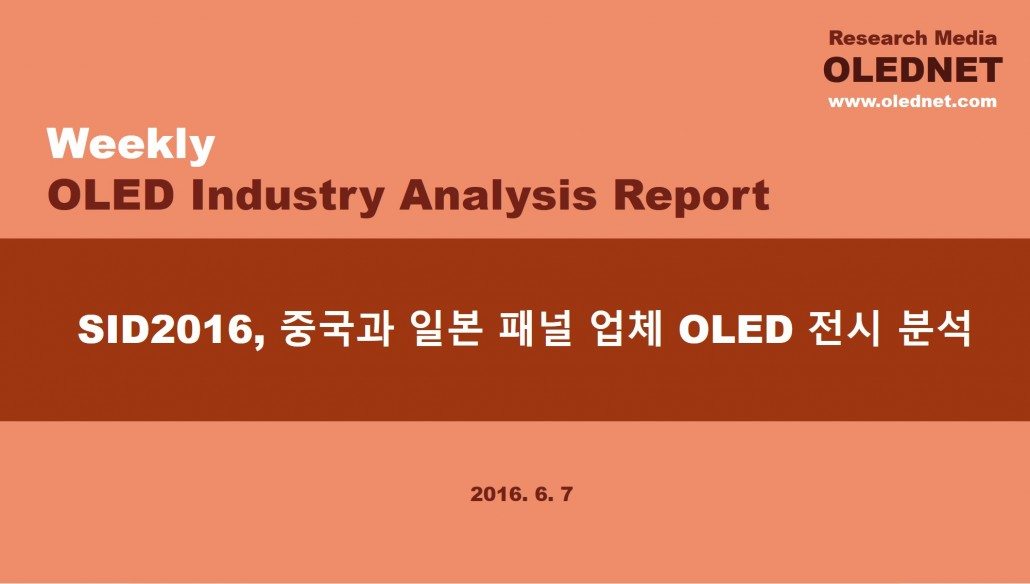 Research Media
OLEDNET
www.olednet.com

Weekly
OLED Industry Analysis Report

SID2016, 중국과 일본 패널 업체 OLED 전시 분석

2016. 6. 7